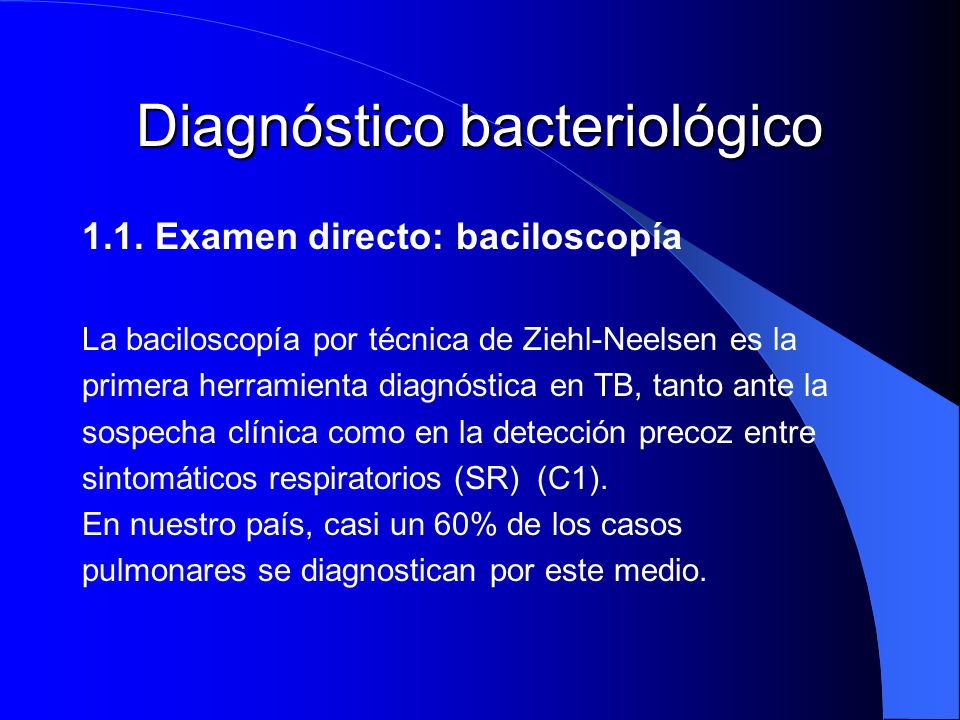 Diagnóstico bacteriológico

1.1. Examen directo: baciloscopía

La baciloscopía por técnica de Ziehl-Neelsen es la primera herramienta diagnóstica en TB, tanto ante la sospecha clínica como en la detección precoz entre sintomáticos respiratorios (SR) (C1).
En nuestro país, casi un 60% de los casos pulmonares se diagnostican por este medio.